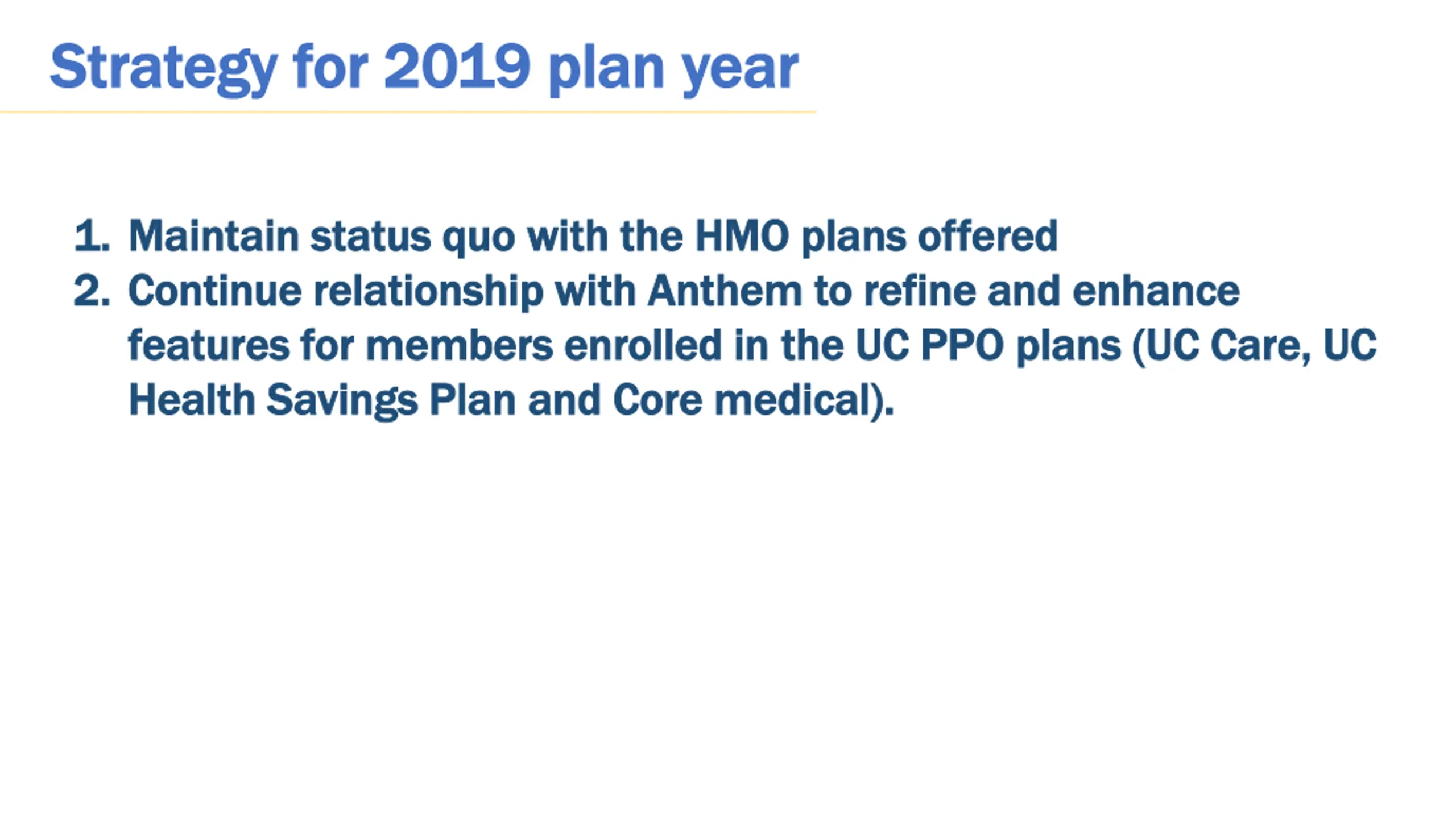 Strategy for 2019 plan year

1. Maintain status quo with the HMO plans offered
2. Continue relationship with Anthem to refine and enhance features for members enrolled in the UC PPO plans (UC Care, UC Health Savings Plan and Core medical).